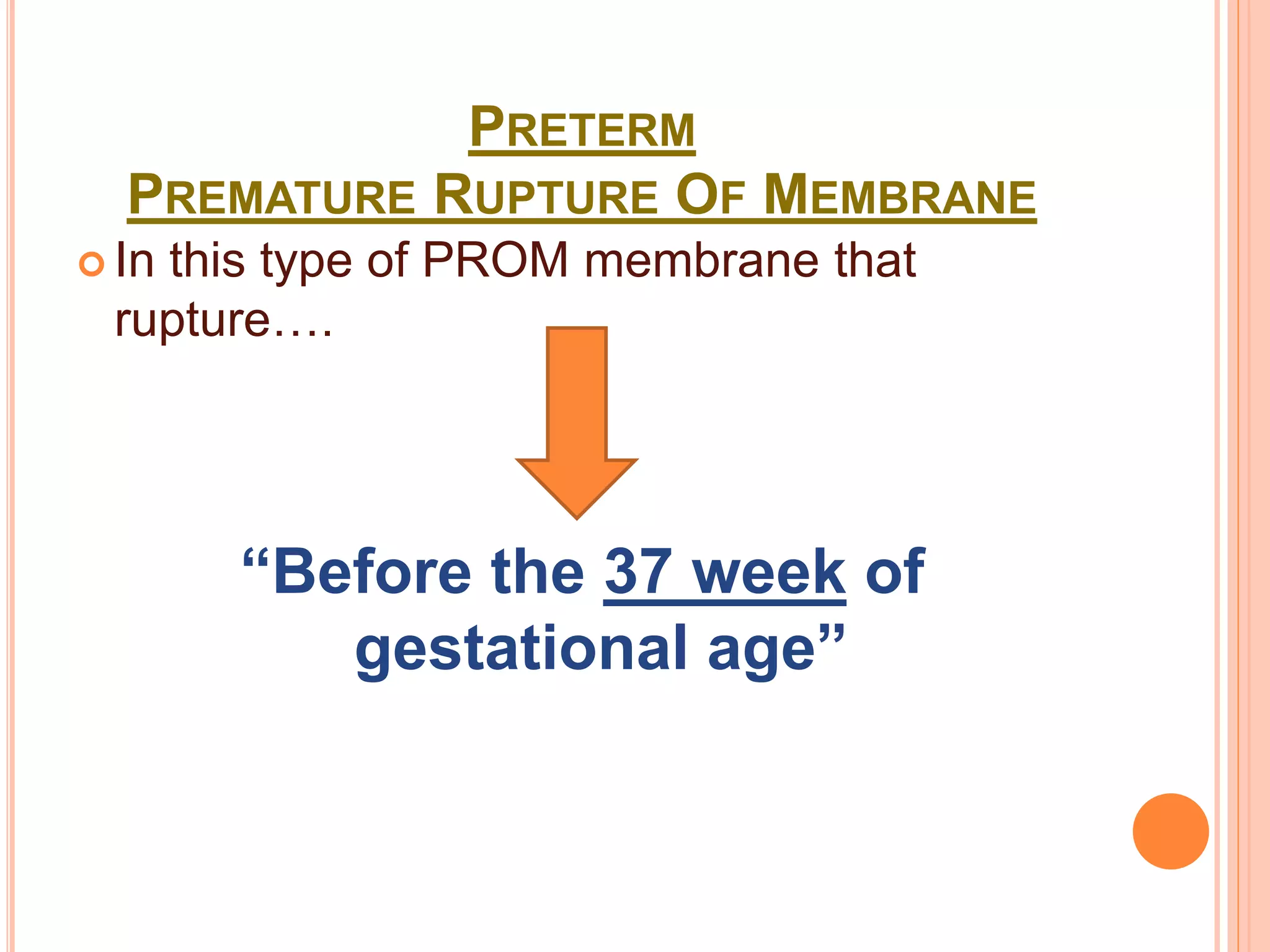 PRETERM
PREMATURE RUPTURE OF MEMBRANE

In this type of PROM membrane that rupture….

“Before the 37 week of gestational age”